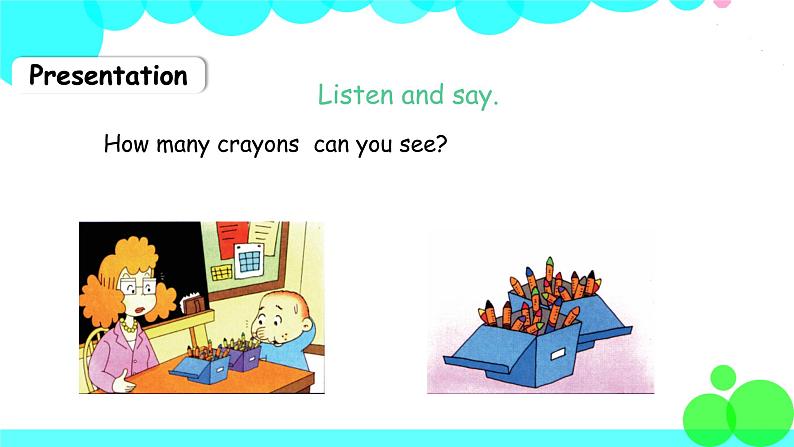 Presentation

Listen and say.

How many crayons can you see?